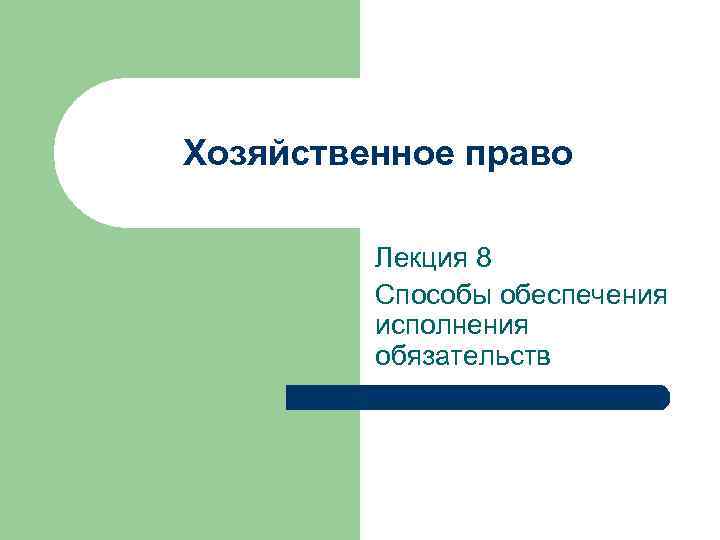 Хозяйственное право

Лекция 8

Способы обеспечения исполнения обязательств